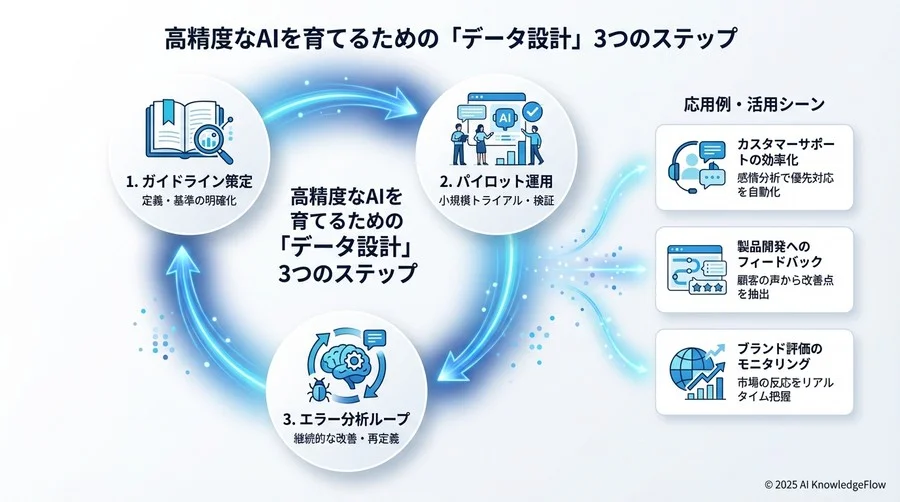 高精度なAIを育てるための「データ設計」3つのステップ

1. ガイドライン策定
定義・基準の明確化

AI

2. パイロット運用
小規模トライアル・検証

高精度なAIを育てるための「データ設計」3つのステップ

3. エラー分析ループ
継続的な改善・再定義

応用例・活用シーン

カスタマーサポートの効率化
感情分析で優先対応を自動化

製品開発へのフィードバック
顧客の声から改善点を抽出

ブランド評価のモニタリング
市場の反応をリアルタイム把握

© 2025 AI KnowledgeFlow